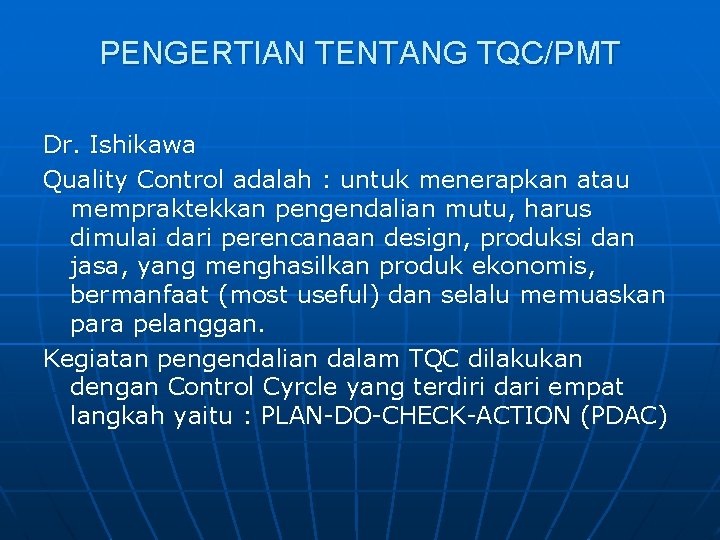 PENGERTIAN TENTANG TQC/PMT

Dr. Ishikawa

Quality Control adalah : untuk menerapkan atau mempraktekkan pengendalian mutu, harus dimulai dari perencanaan design, produksi dan jasa, yang menghasilkan produk ekonomis, bermanfaat (most useful) dan selalu memuaskan para pelanggan.

Kegiatan pengendalian dalam TQC dilakukan dengan Control Cyrcle yang terdiri dari empat langkah yaitu : PLAN-DO-CHECK-ACTION (PDAC)